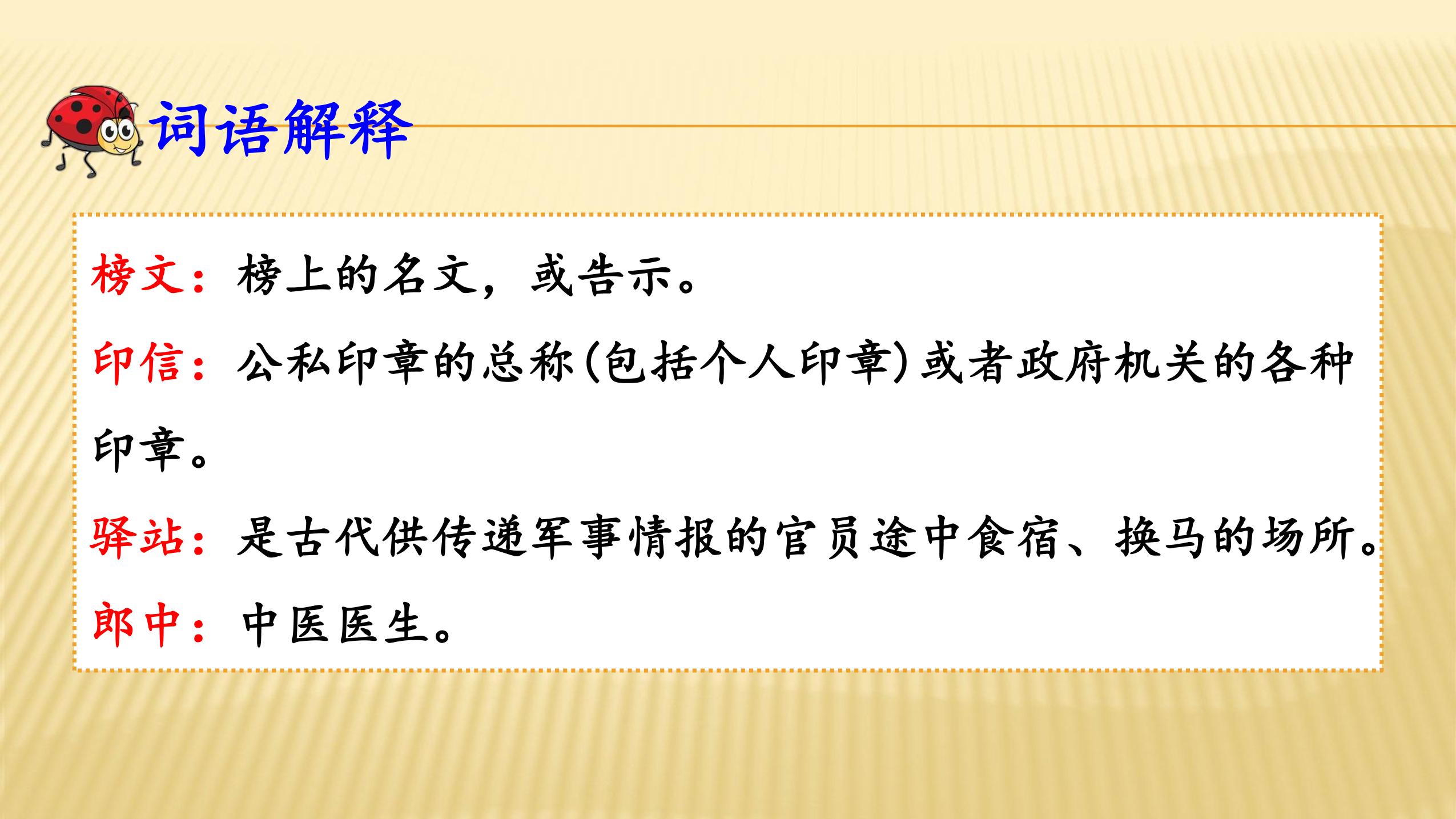 词语解释

榜文：榜上的名文，或告示。

印信：公私印章的总称(包括个人印章)或者政府机关的各种印章。

驿站：是古代供传递军事情报的官员途中食宿、换马的场所。

郎中：中医医生。